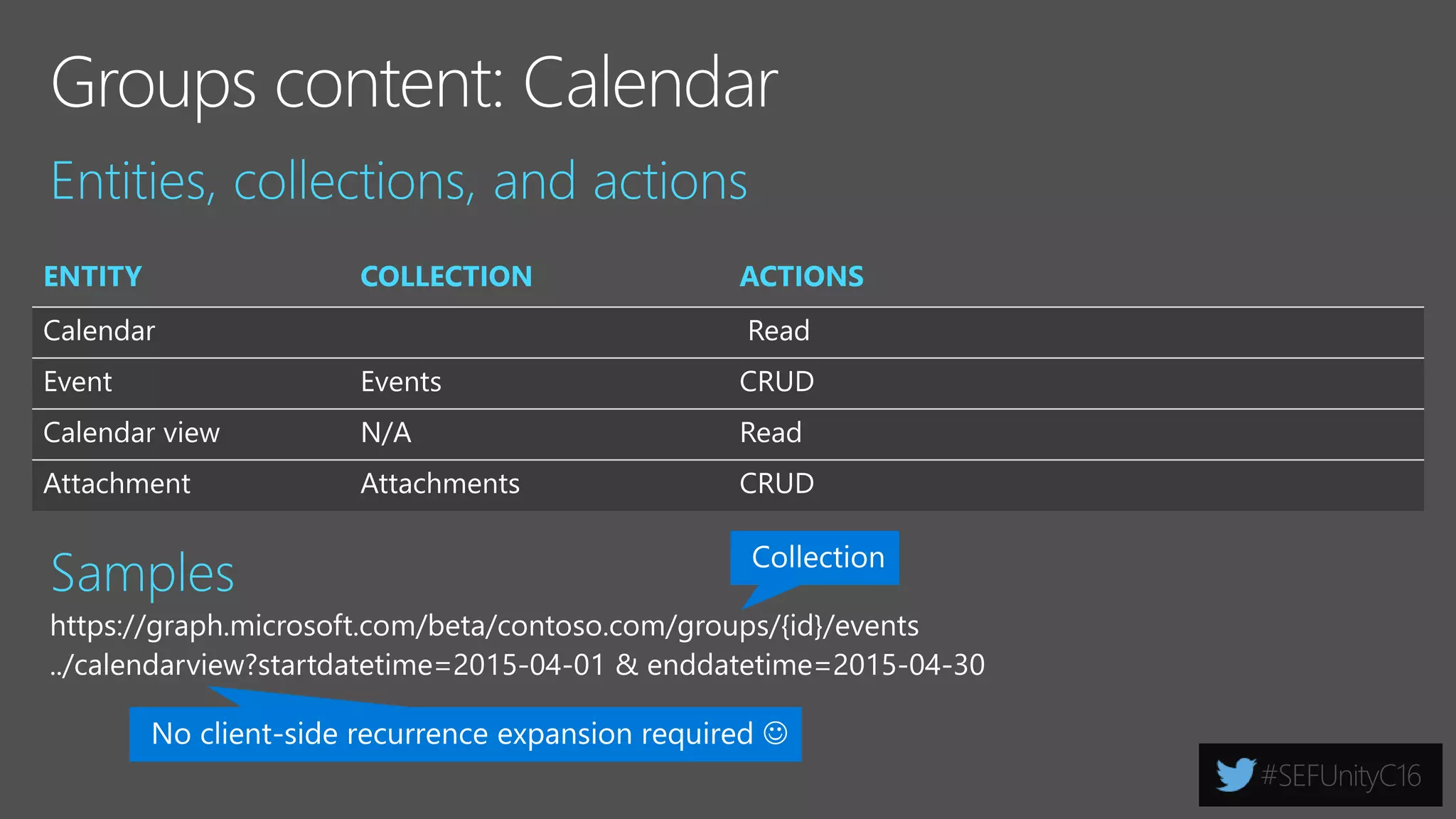 Groups content: Calendar

Entities, collections, and actions

| ENTITY | COLLECTION | ACTIONS |
|---|---|---|
| Calendar | | Read |
| Event | Events | CRUD |
| Calendar view | N/A | Read |
| Attachment | Attachments | CRUD |

Samples

Collection

https://graph.microsoft.com/beta/contoso.com/groups/{id}/events
../calendarview?startdatetime=2015-04-01 & enddatetime=2015-04-30

No client-side recurrence expansion required ☺

#SEFUnityC16